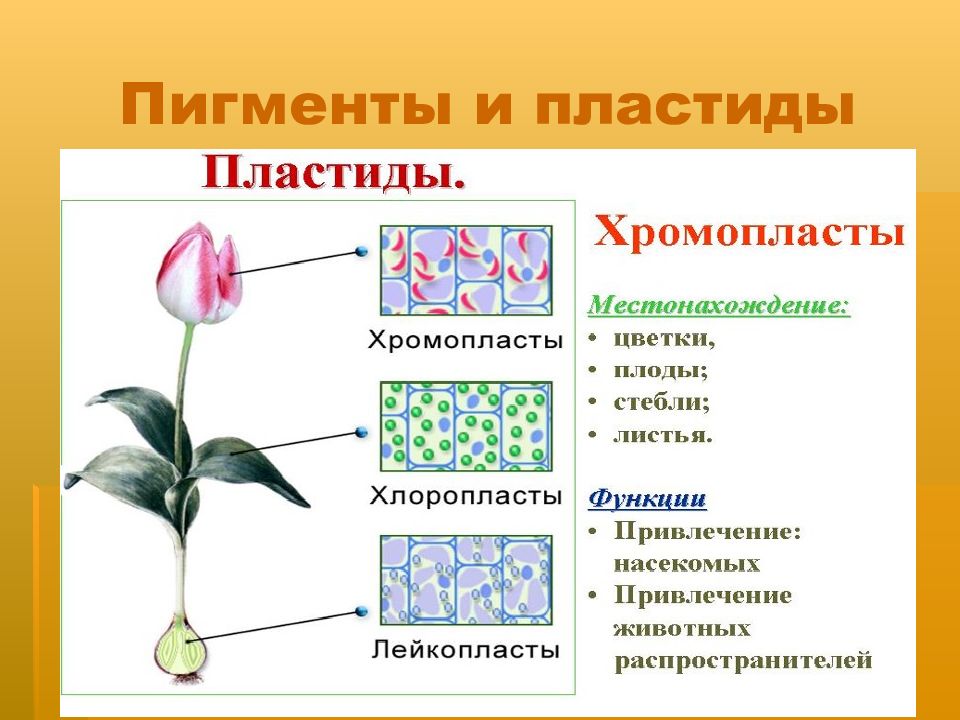 Пигменты и пластиды

Пластиды.

Хромопласты

Хлоропласты

Лейкопласты

Хромопласты

Местонахождение:
• цветки,
• плоды;
• стебли;
• листья.

Функции
• Привлечение: насекомых
• Привлечение животных распространителей